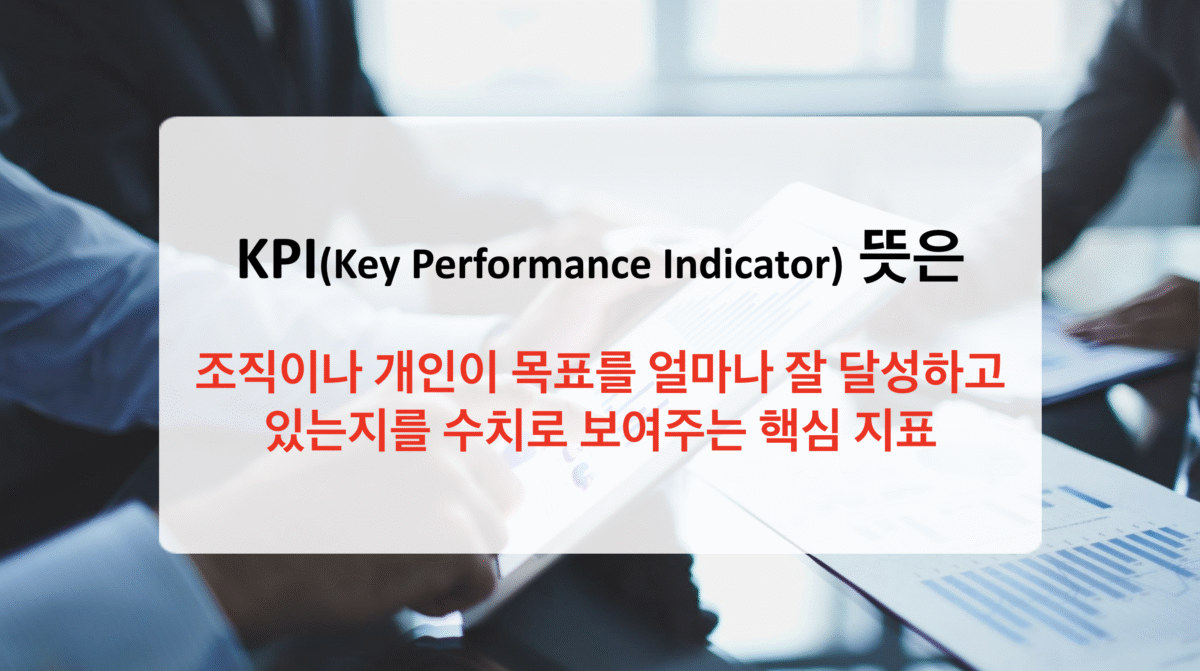 KPI(Key Performance Indicator) 뜻은

조직이나 개인이 목표를 얼마나 잘 달성하고 있는지를 수치로 보여주는 핵심 지표